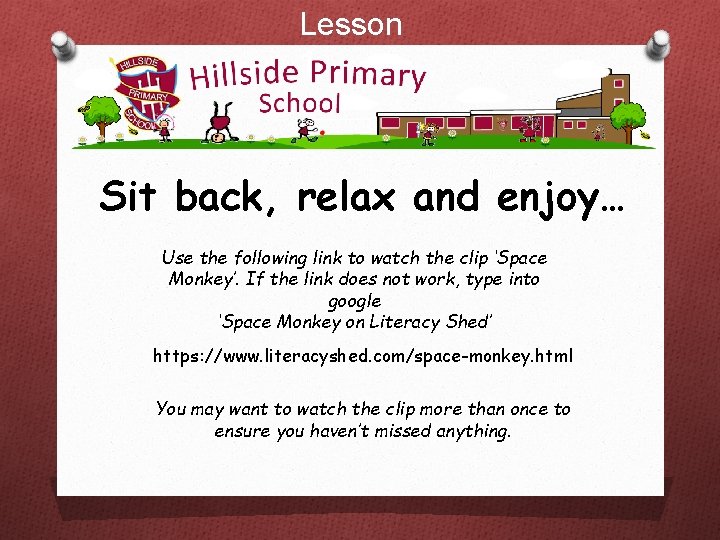 Lesson

HILLSIDE PRIMARY SCHOOL

Hillside Primary School

Sit back, relax and enjoy…

Use the following link to watch the clip 'Space Monkey'. If the link does not work, type into google 'Space Monkey on Literacy Shed'

https://www.literacyshed.com/space-monkey.html

You may want to watch the clip more than once to ensure you haven't missed anything.